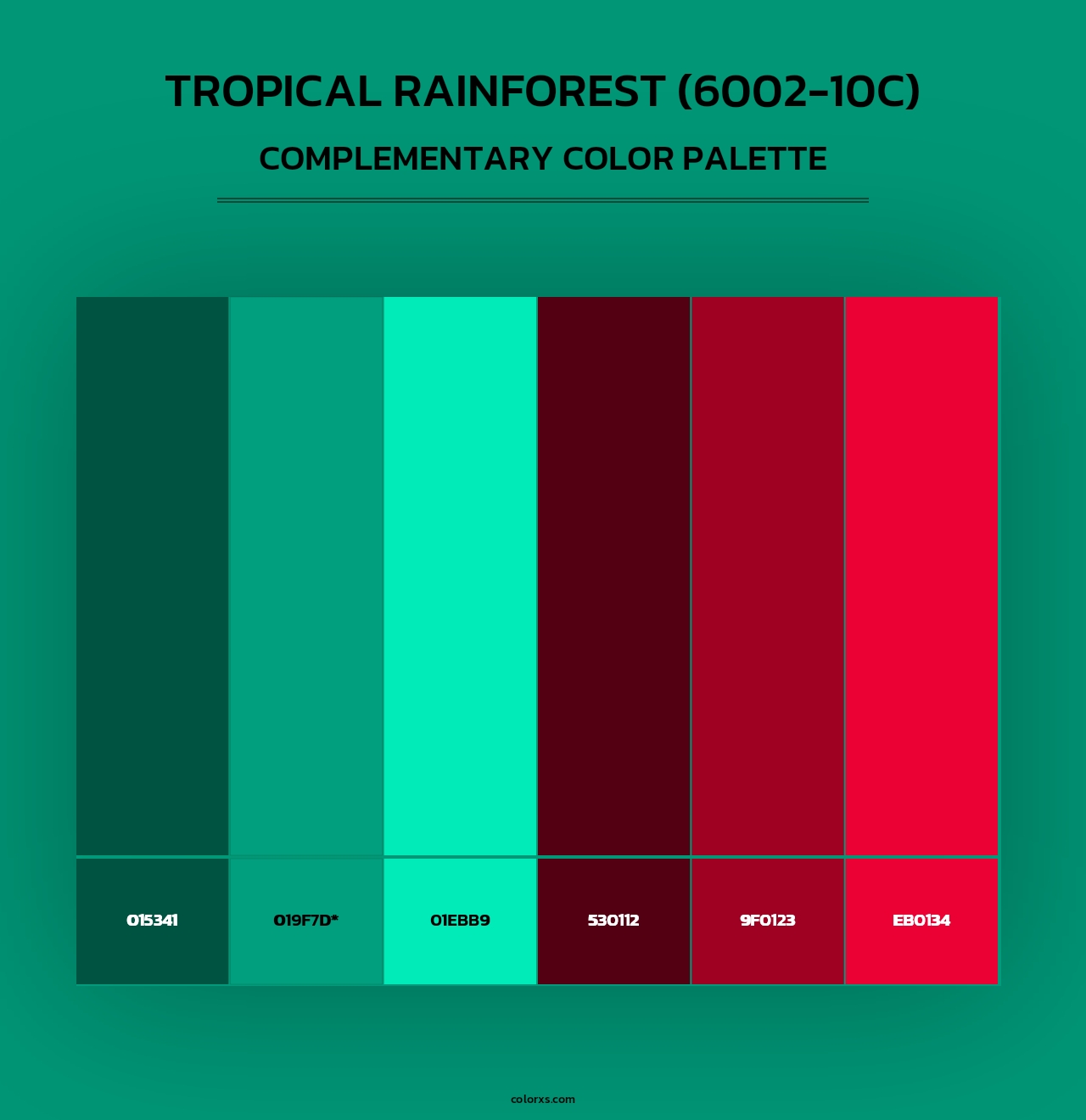 TROPICAL RAINFOREST (6002-10C)

COMPLEMENTARY COLOR PALETTE

015341

019F7D*

01EBB9

530112

9F0123

EB0134

colorxs.com